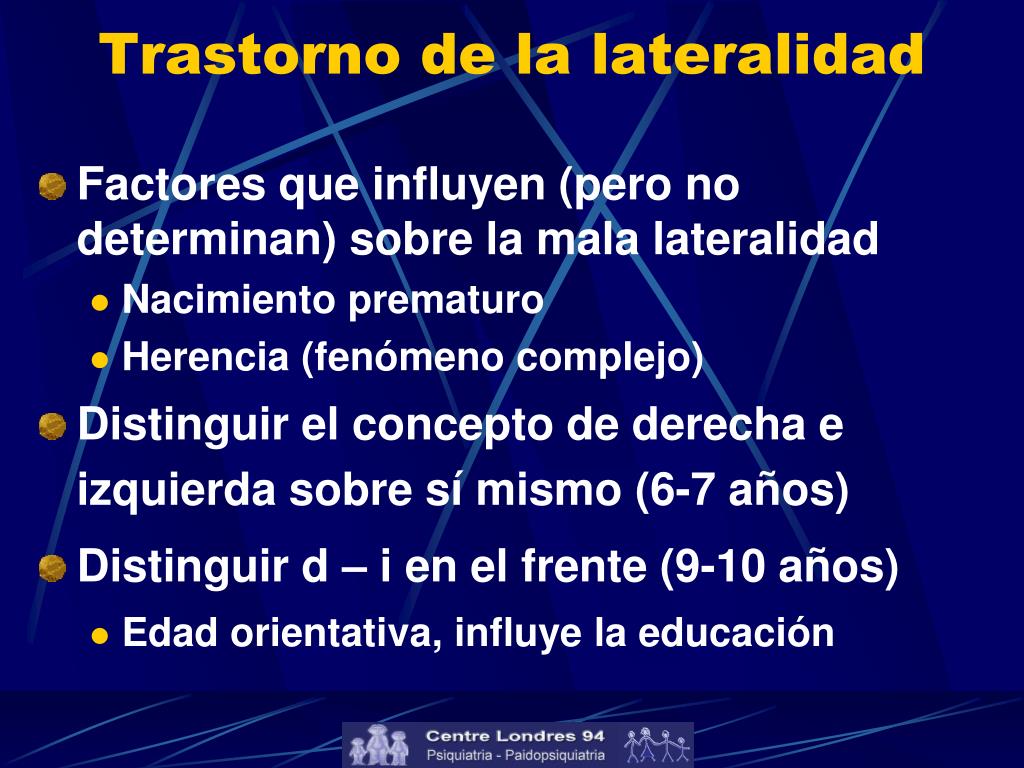 Trastorno de la lateralidad

Factores que influyen (pero no determinan) sobre la mala lateralidad

Nacimiento prematuro

Herencia (fenómeno complejo)

Distinguir el concepto de derecha e izquierda sobre sí mismo (6-7 años)

Distinguir d – i en el frente (9-10 años)

Edad orientativa, influye la educación

Centre Londres 94
Psiquiatria - Paidopsiquiatria